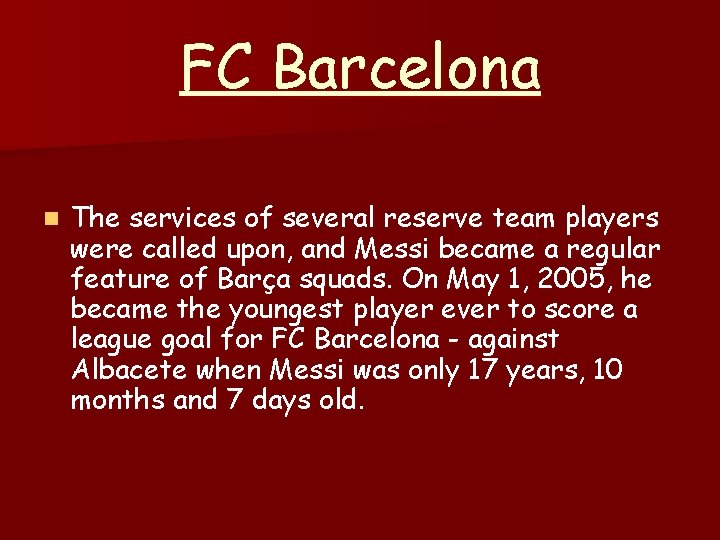 FC Barcelona

• The services of several reserve team players were called upon, and Messi became a regular feature of Barça squads. On May 1, 2005, he became the youngest player ever to score a league goal for FC Barcelona - against Albacete when Messi was only 17 years, 10 months and 7 days old.